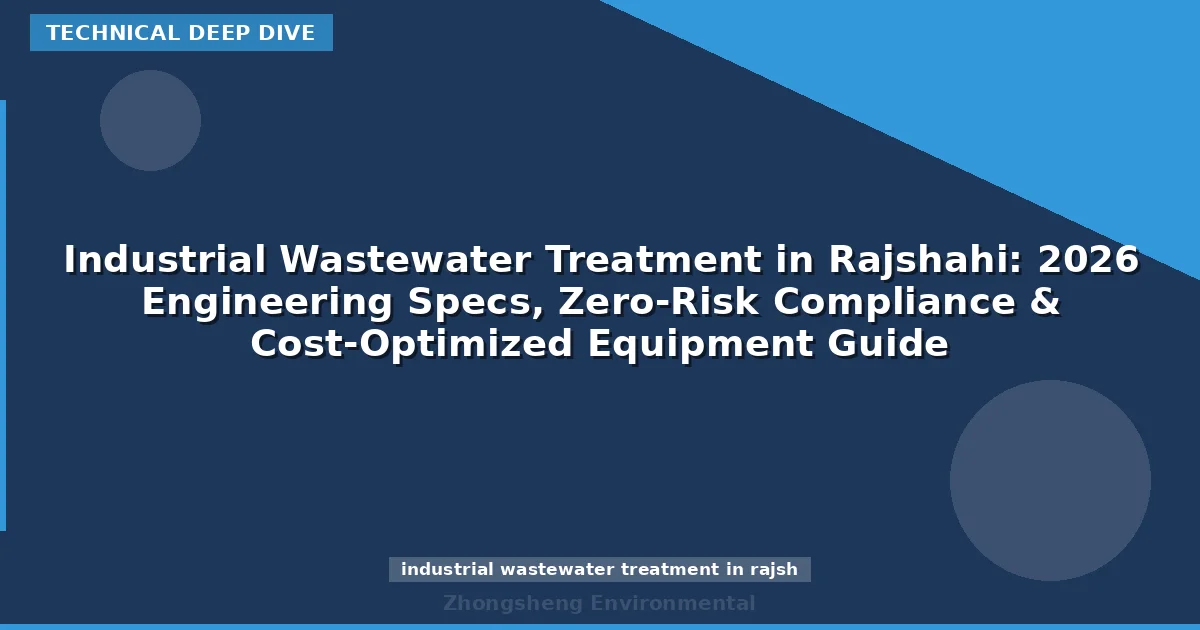 TECHNICAL DEEP DIVE

Industrial Wastewater Treatment in Rajshahi: 2026 Engineering Specs, Zero-Risk Compliance & Cost-Optimized Equipment Guide

industrial wastewater treatment in rajsh

Zhongsheng Environmental